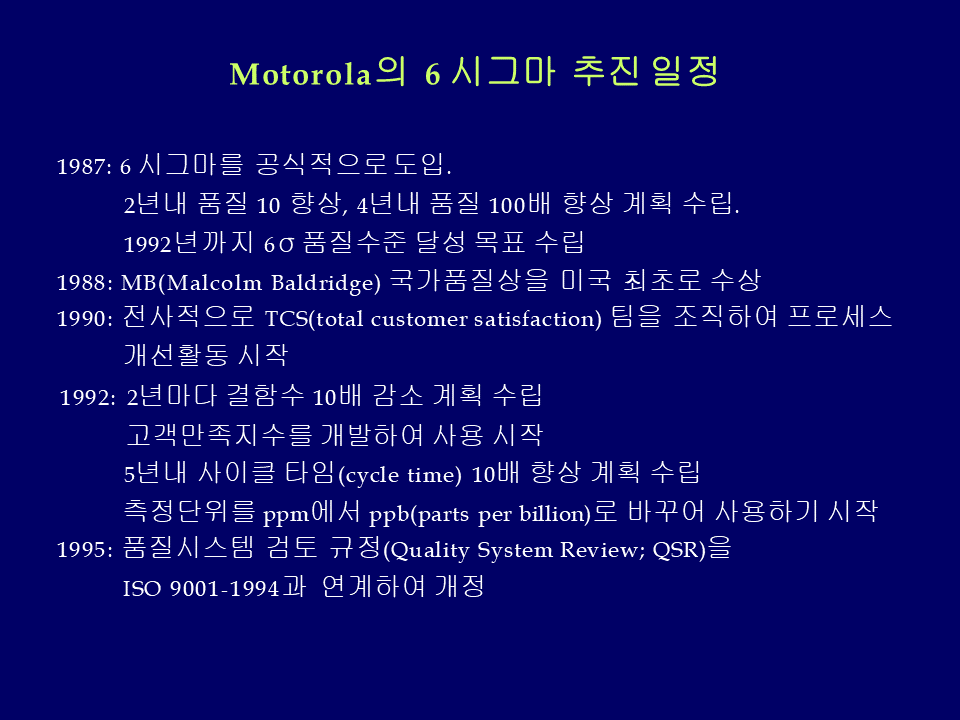 Motorola의 6 시그마 추진 일정

1987: 6 시그마를 공식적으로 도입.
2년내 품질 10 향상, 4년내 품질 100배 향상 계획 수립.
1992년까지 6σ 품질수준 달성 목표 수립

1988: MB(Malcolm Baldridge) 국가품질상을 미국 최초로 수상

1990: 전사적으로 TCS(total customer satisfaction) 팀을 조직하여 프로세스 개선활동 시작

1992: 2년마다 결함수 10배 감소 계획 수립
고객만족지수를 개발하여 사용 시작
5년내 사이클 타임(cycle time) 10배 향상 계획 수립
측정단위를 ppm에서 ppb(parts per billion)로 바꾸어 사용하기 시작

1995: 품질시스템 검토 규정(Quality System Review; QSR)을 ISO 9001-1994과 연계하여 개정